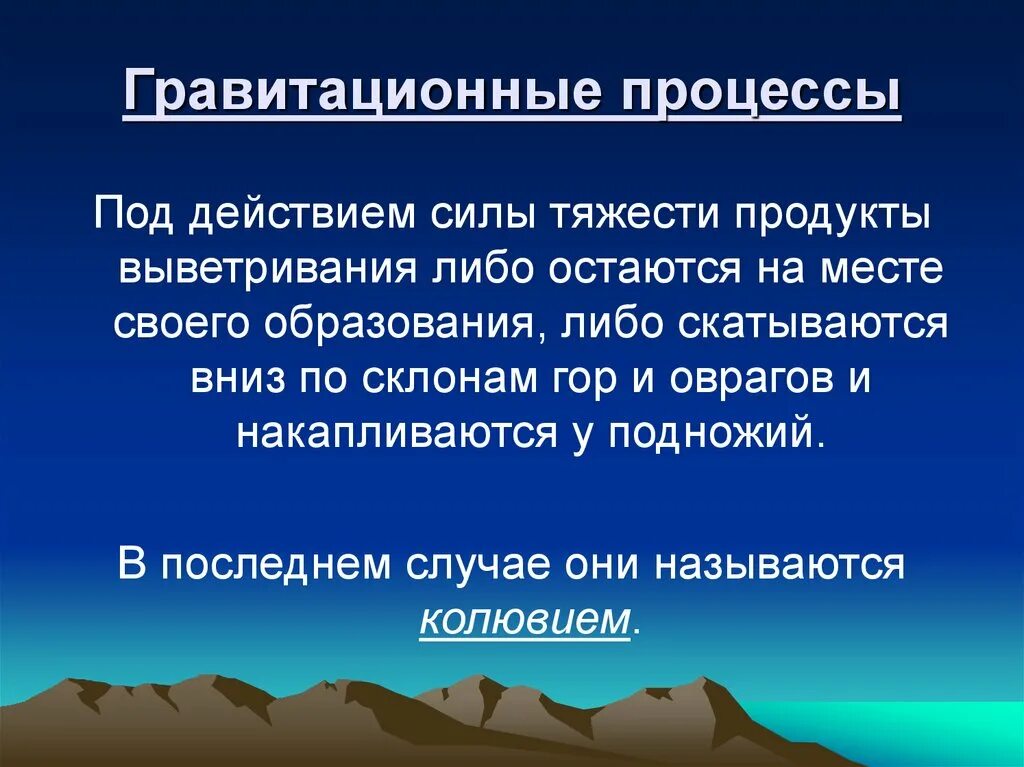 Гравитационные процессы

Под действием силы тяжести продукты выветривания либо остаются на месте своего образования, либо скатываются вниз по склонам гор и оврагов и накапливаются у подножий.

В последнем случае они называются колювием.